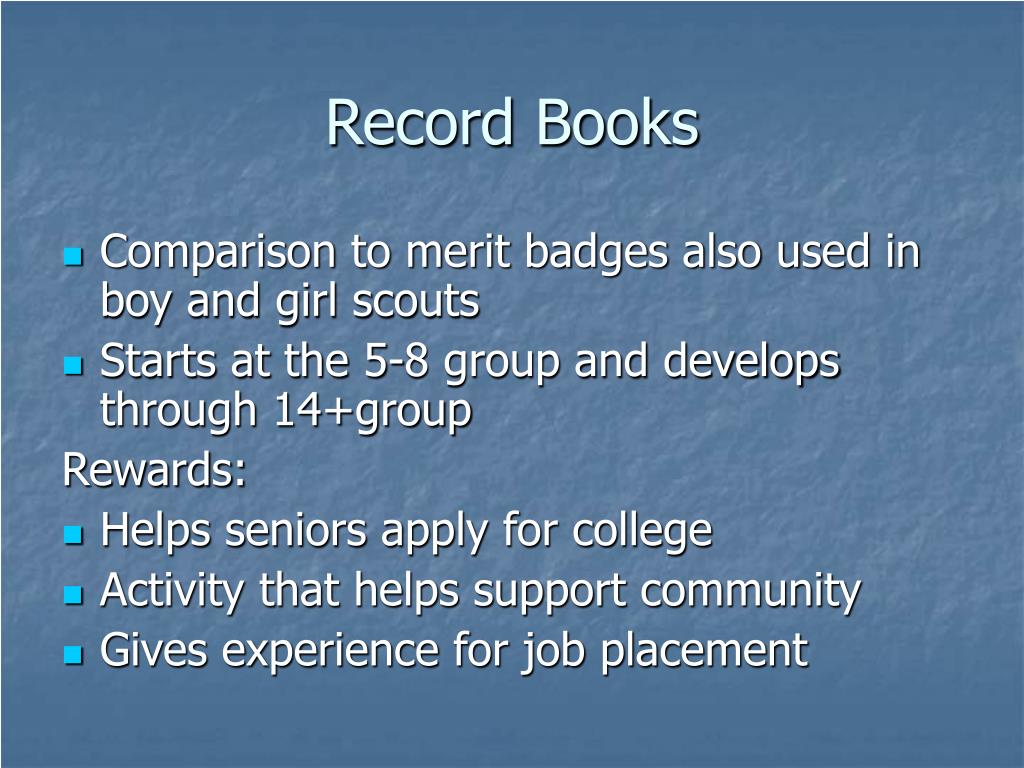 Record Books

- Comparison to merit badges also used in boy and girl scouts
- Starts at the 5-8 group and develops through 14+group

Rewards:

- Helps seniors apply for college
- Activity that helps support community
- Gives experience for job placement